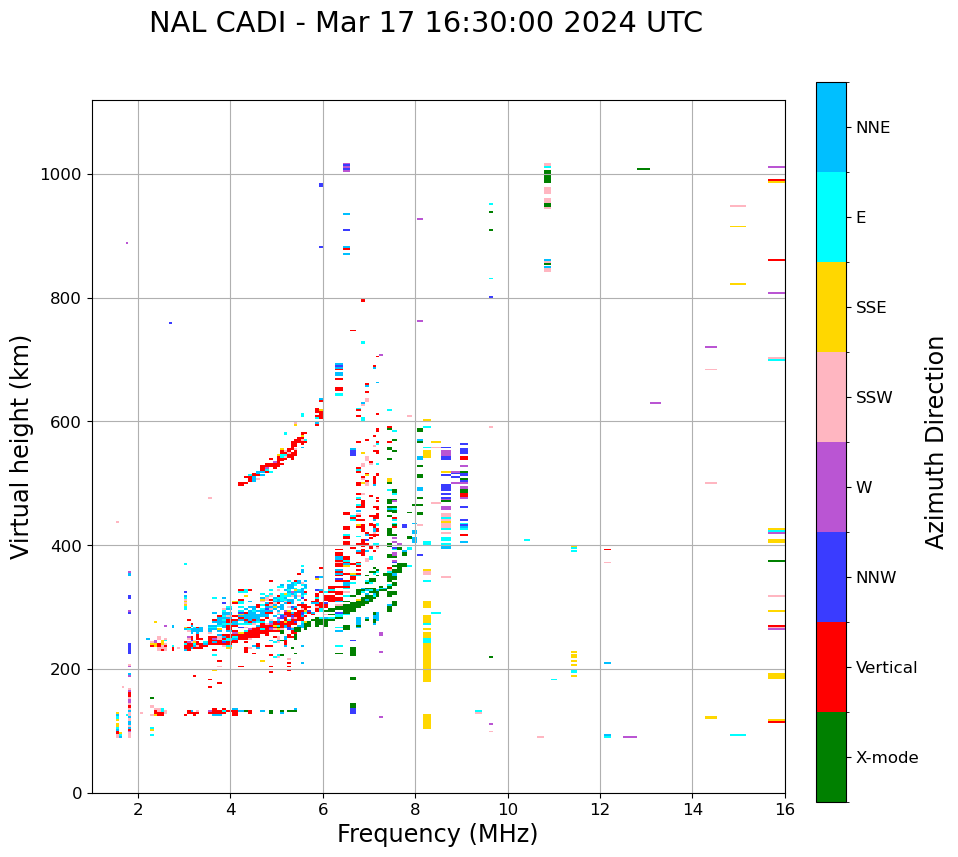 NAL CADI - Mar 17 16:30:00 2024 UTC

Virtual height (km)

1000
800
600
400
200
0

2
4
6
8
10
12
14
16

Frequency (MHz)

NNE
E
SSE
SSW
W
NNW
Vertical
X-mode

Azimuth Direction